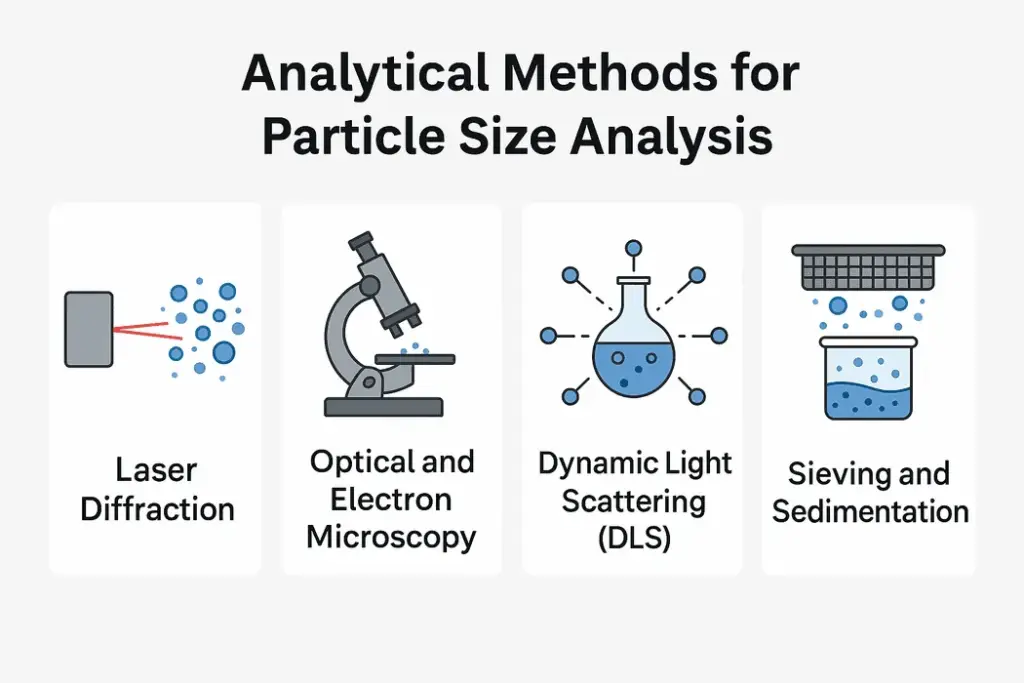 Analytical Methods for Particle Size Analysis

Laser Diffraction

Optical and Electron Microscopy

Dynamic Light Scattering (DLS)

Sieving and Sedimentation